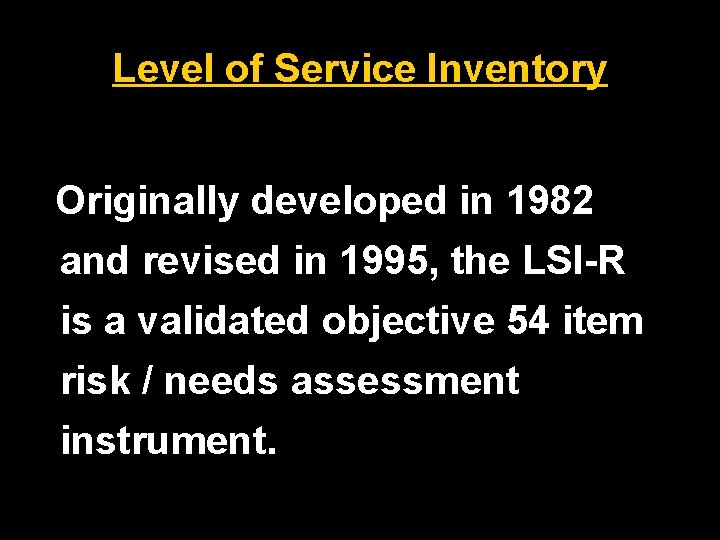 Level of Service Inventory

Originally developed in 1982 and revised in 1995, the LSI-R is a validated objective 54 item risk / needs assessment instrument.